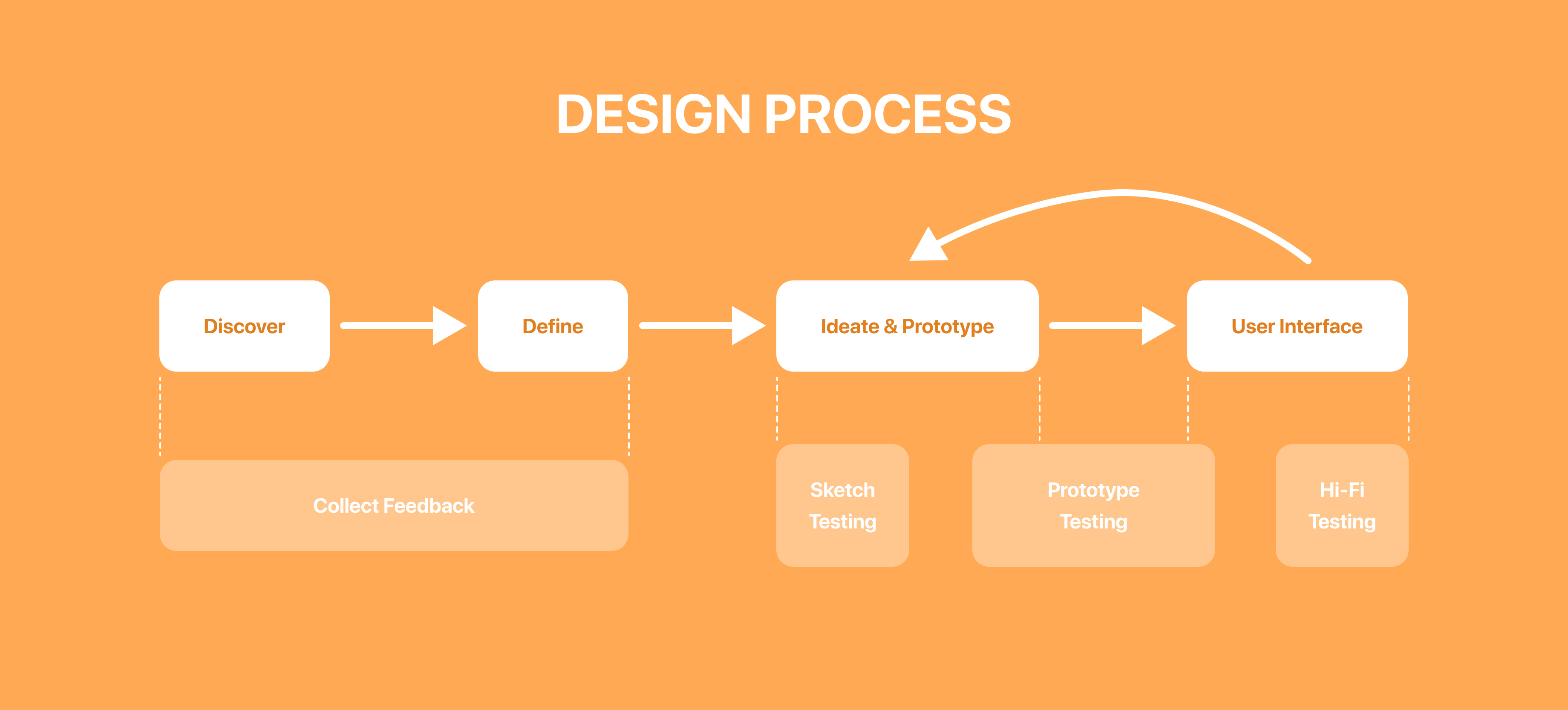 DESIGN PROCESS

Discover

Define

Ideate & Prototype

User Interface

Collect Feedback

Sketch Testing

Prototype Testing

Hi-Fi Testing